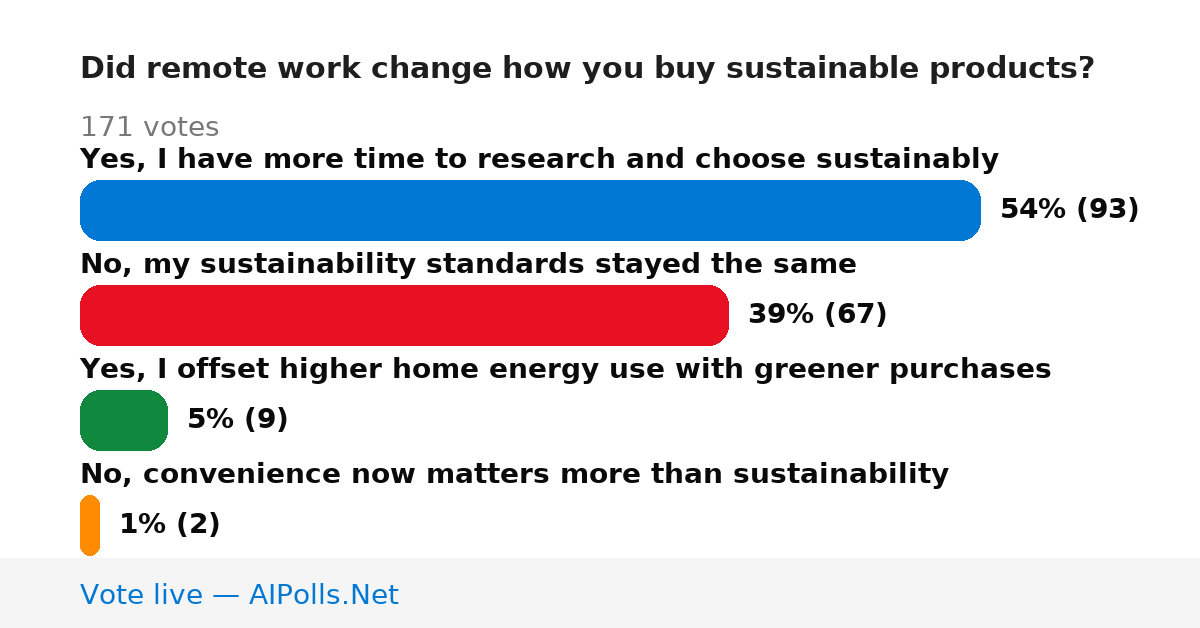 Did remote work change how you buy sustainable products?

171 votes

Yes, I have more time to research and choose sustainably

54% (93)

No, my sustainability standards stayed the same

39% (67)

Yes, I offset higher home energy use with greener purchases

5% (9)

No, convenience now matters more than sustainability

1% (2)

Vote live — AIPolls.Net